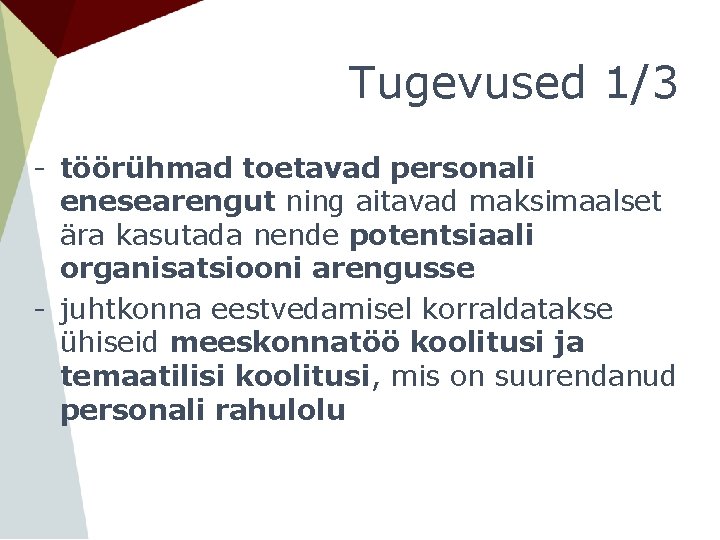 Tugevused 1/3

- töörühmad toetavad personali enesearengut ning aitavad maksimaalset ära kasutada nende potentsiaali organisatsiooni arengusse
- juhtkonna eestvedamisel korraldatakse ühiseid meeskonnatöö koolitusi ja temaatilisi koolitusi, mis on suurendanud personali rahulolu